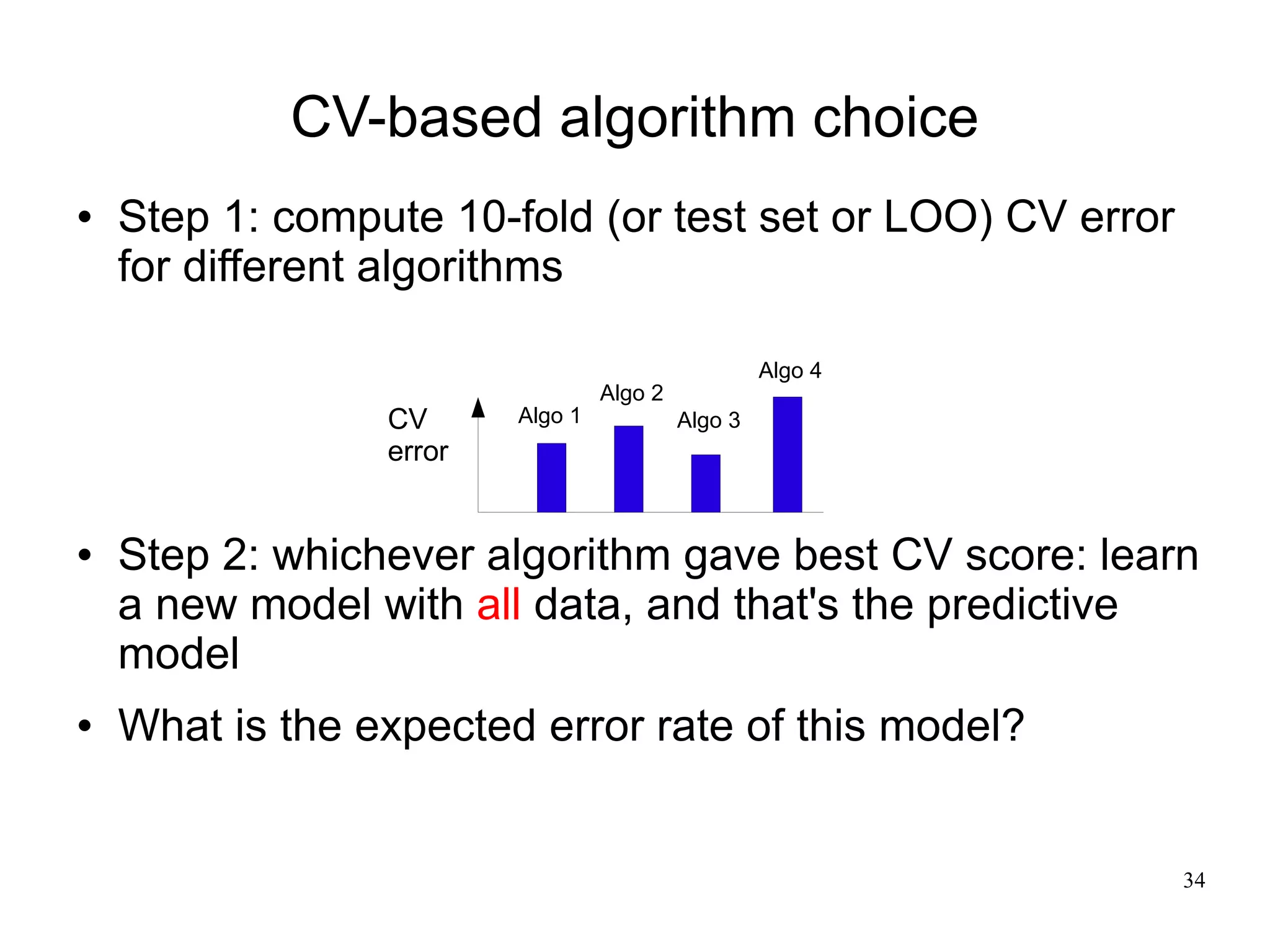 CV-based algorithm choice

• Step 1: compute 10-fold (or test set or LOO) CV error for different algorithms

CV error

Algo 1
Algo 2
Algo 3
Algo 4

• Step 2: whichever algorithm gave best CV score: learn a new model with all data, and that's the predictive model

• What is the expected error rate of this model?

34